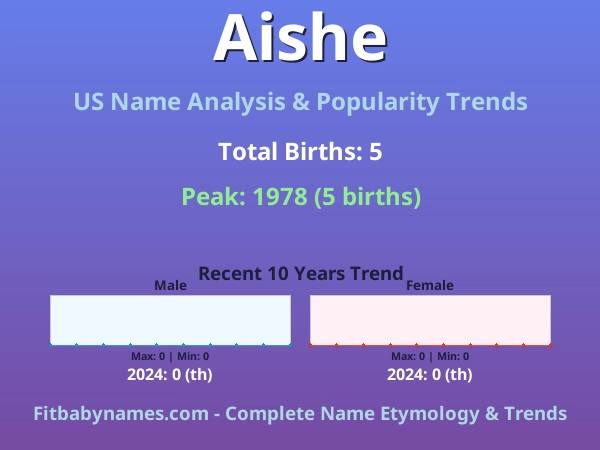 Aishe

US Name Analysis & Popularity Trends

Total Births: 5

Peak: 1978 (5 births)

Recent 10 Years Trend

Male

Max: 0 | Min: 0

2024: 0 (th)

Female

Max: 0 | Min: 0

2024: 0 (th)

Fitbabynames.com - Complete Name Etymology & Trends